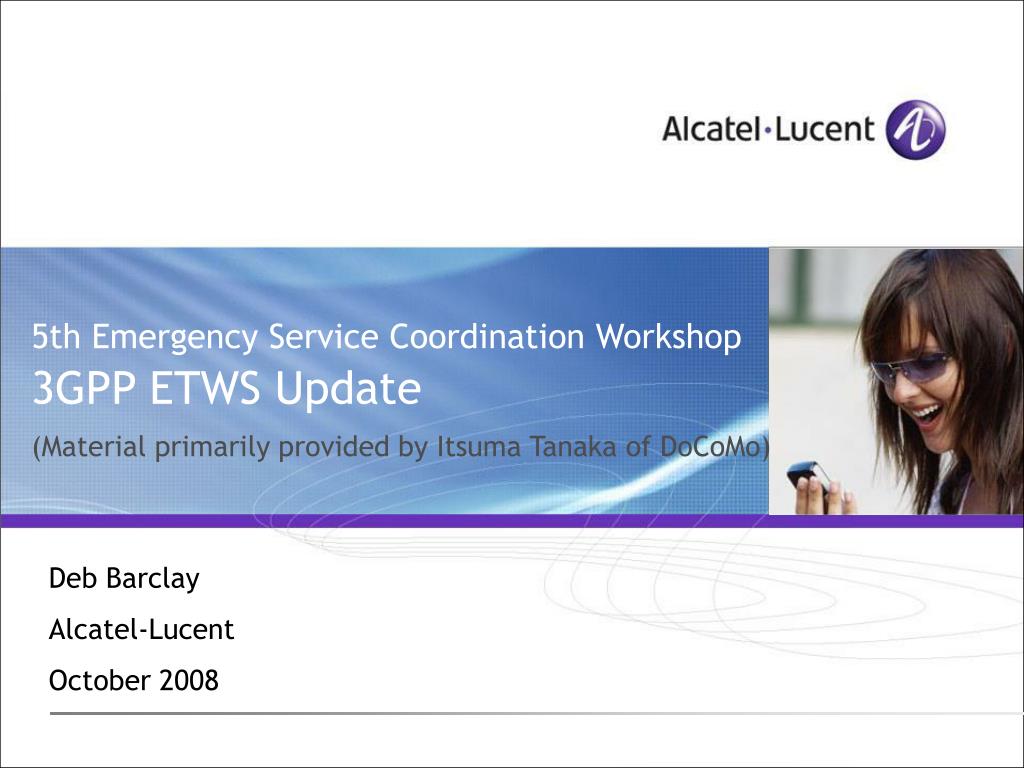 Alcatel·Lucent

5th Emergency Service Coordination Workshop
3GPP ETWS Update

(Material primarily provided by Itsuma Tanaka of DoCoMo)

Deb Barclay

Alcatel-Lucent

October 2008